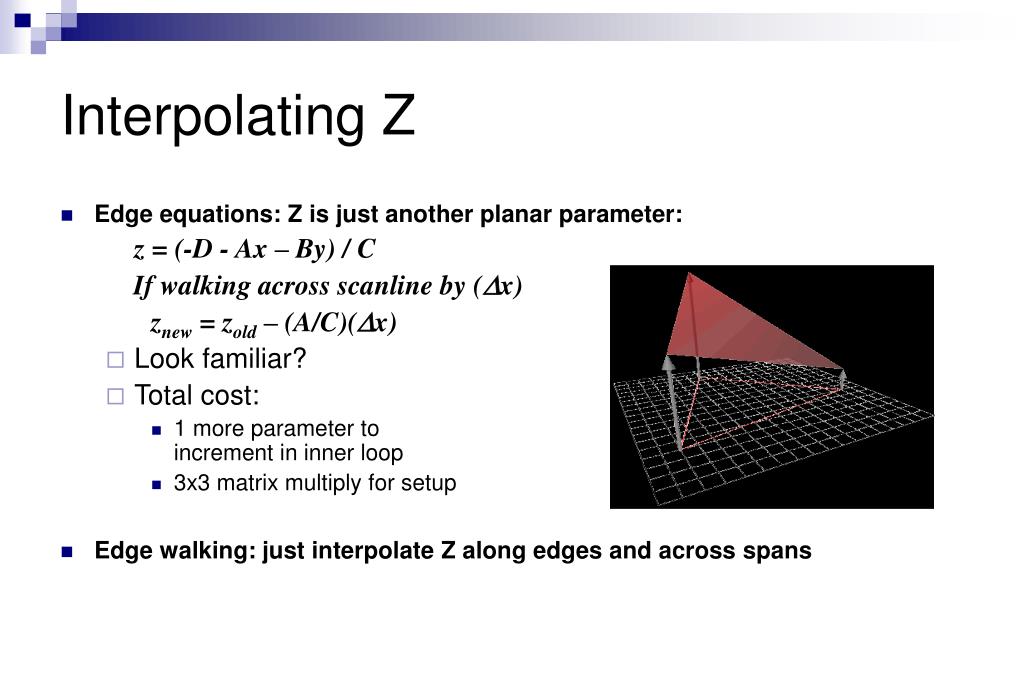 Interpolating Z

Edge equations: Z is just another planar parameter:

$z = (-D - Ax - By) / C$

If walking across scanline by $(\Delta x)$

$z_{new} = z_{old} - (A/C)(\Delta x)$

Look familiar?

Total cost:

1 more parameter to increment in inner loop

3x3 matrix multiply for setup

Edge walking: just interpolate Z along edges and across spans